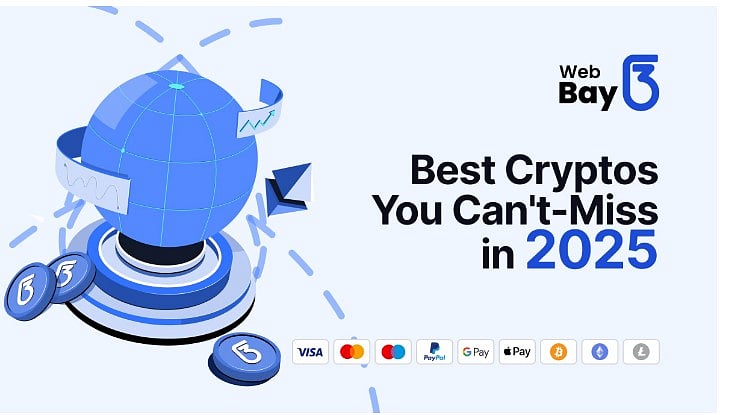 Web Bay

Best Cryptos You Can't-Miss in 2025

VISA PayPal G Pay Pay